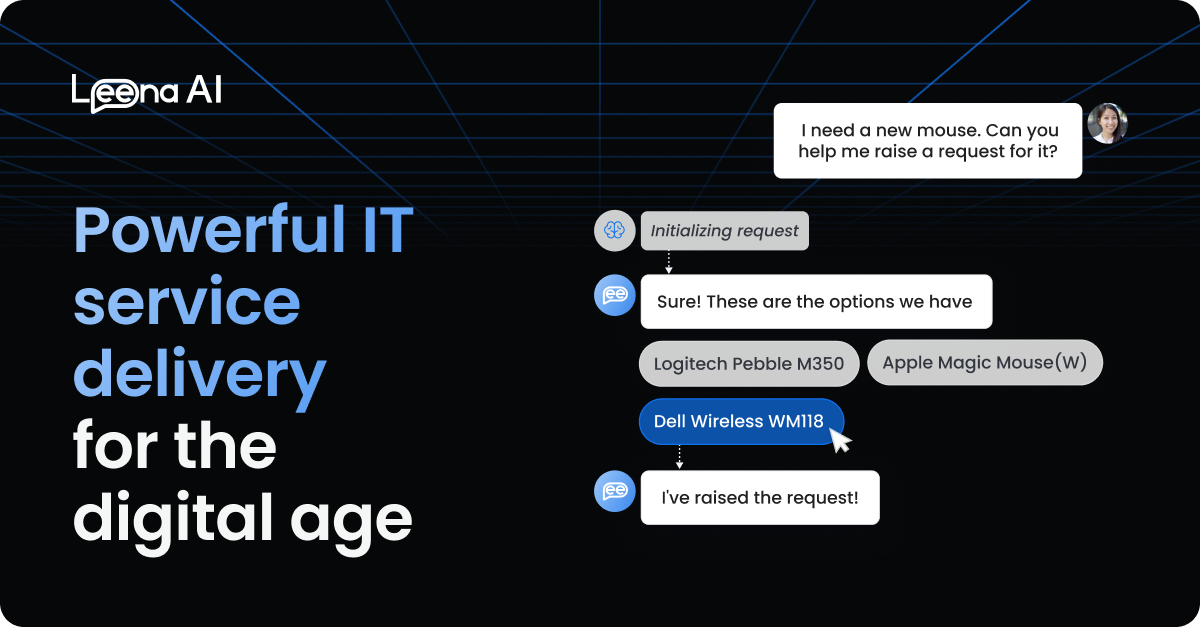 Leena AI

Powerful IT service delivery for the digital age

I need a new mouse. Can you help me raise a request for it?

Initializing request

Sure! These are the options we have

Logitech Pebble M350

Apple Magic Mouse(W)

Dell Wireless WM118

I've raised the request!